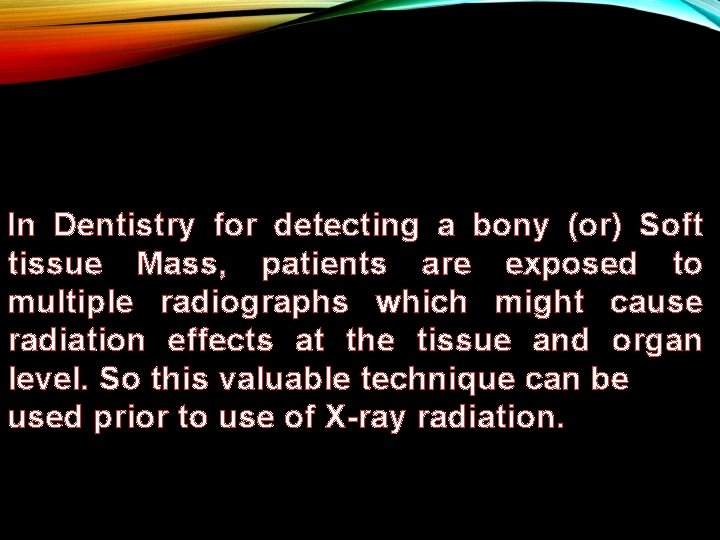 In Dentistry for detecting a bony (or) Soft tissue Mass, patients are exposed to multiple radiographs which might cause radiation effects at the tissue and organ level. So this valuable technique can be used prior to use of X-ray radiation.